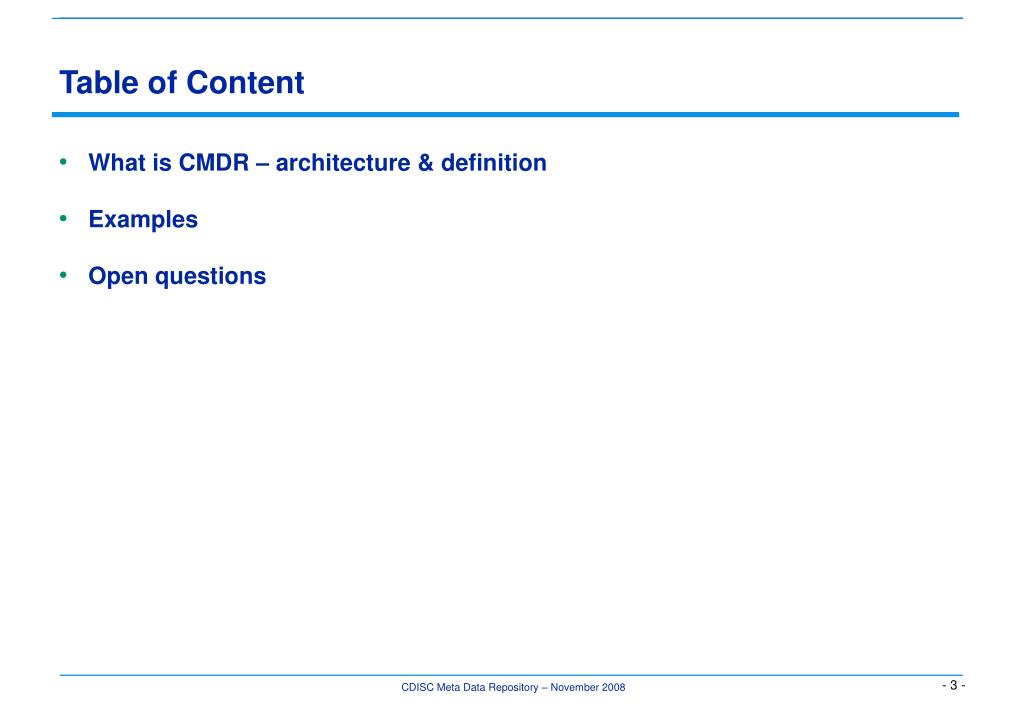 Table of Content

• What is CMDR – architecture & definition

• Examples

• Open questions

CDISC Meta Data Repository – November 2008

- 3 -